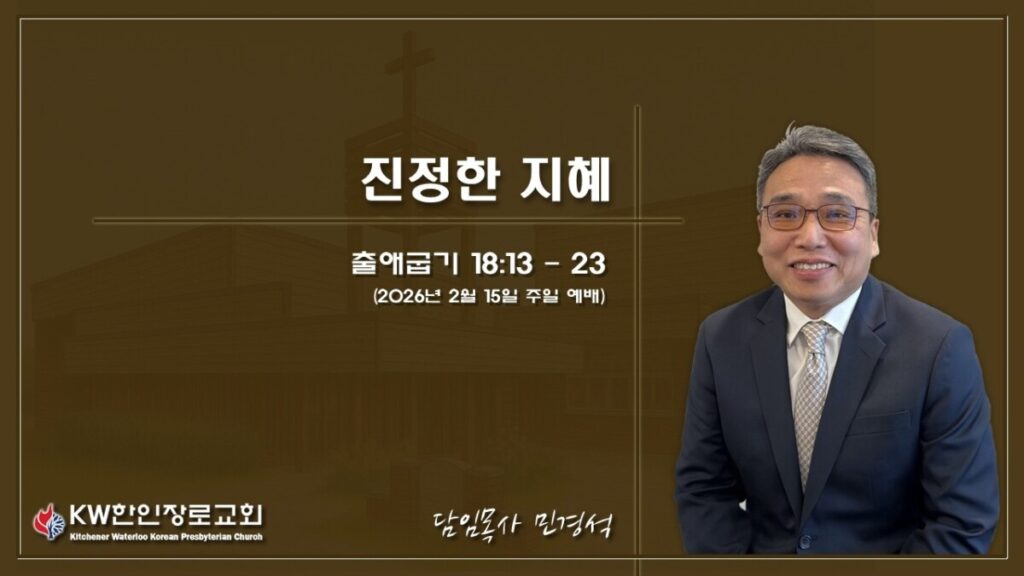 진정한 지혜

출애굽기 18:13 - 23
(2026년 2월 15일 주일 예배)

KW한인장로교회
Kitchener Waterloo Korean Presbyterian Church

담임목사 민경석